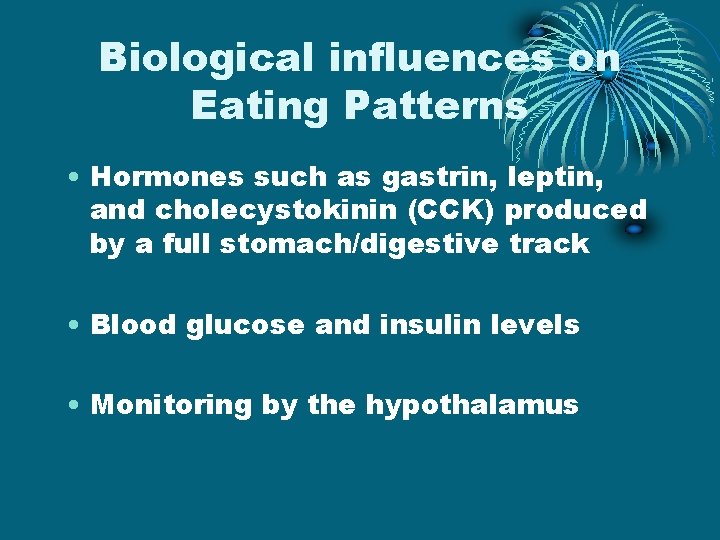 Biological influences on Eating Patterns

• Hormones such as gastrin, leptin, and cholecystokinin (CCK) produced by a full stomach/digestive track

• Blood glucose and insulin levels

• Monitoring by the hypothalamus